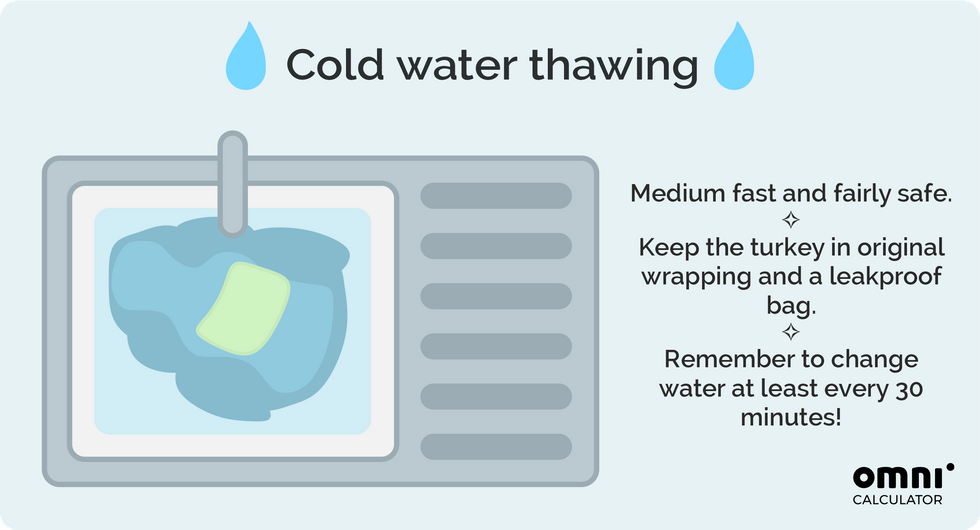 Cold water thawing

Medium fast and fairly safe.
✧
Keep the turkey in original wrapping and a leakproof bag.
✧
Remember to change water at least every 30 minutes!

omni
CALCULATOR